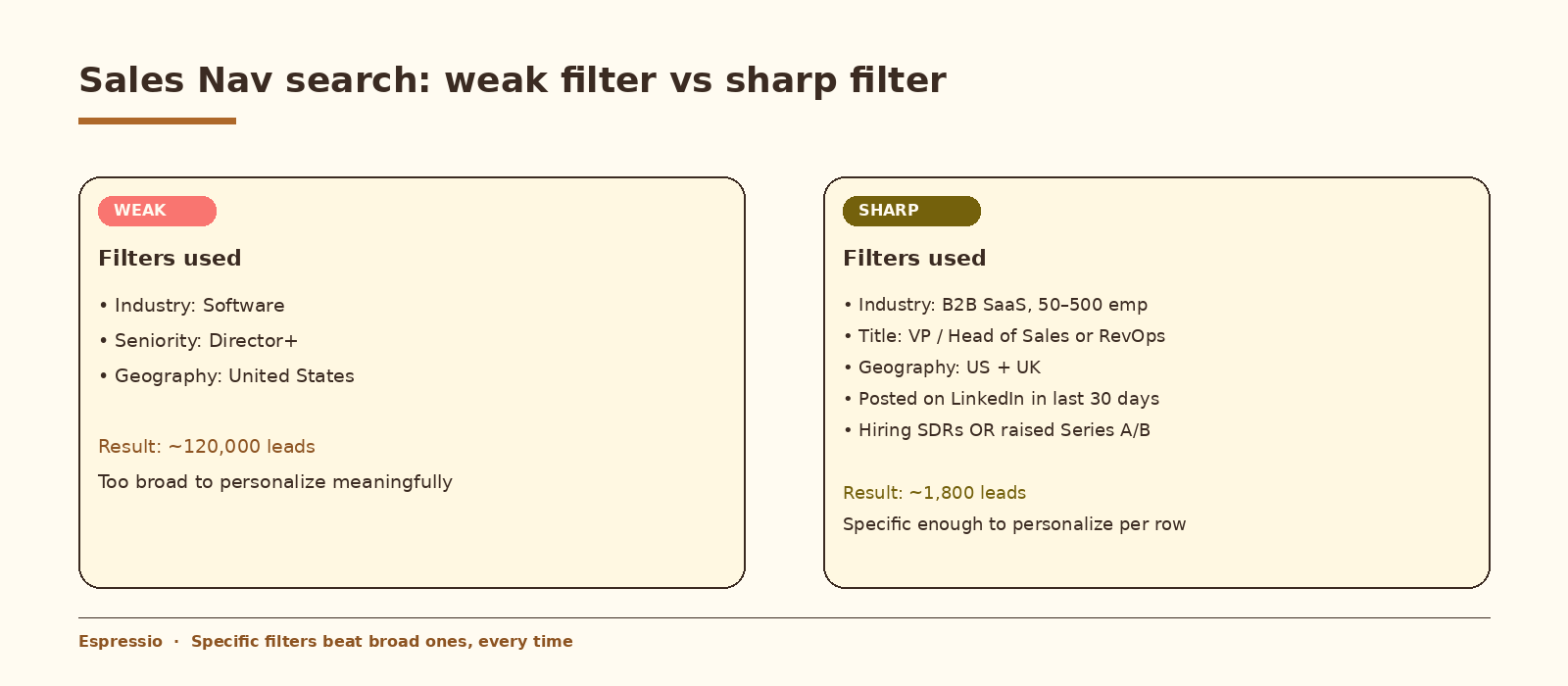 Sales Nav search: weak filter vs sharp filter

WEAK

Filters used

• Industry: Software
• Seniority: Director+
• Geography: United States

Result: ~120,000 leads

Too broad to personalize meaningfully

SHARP

Filters used

• Industry: B2B SaaS, 50–500 emp
• Title: VP / Head of Sales or RevOps
• Geography: US + UK
• Posted on LinkedIn in last 30 days
• Hiring SDRs OR raised Series A/B

Result: ~1,800 leads

Specific enough to personalize per row

Espressio · Specific filters beat broad ones, every time